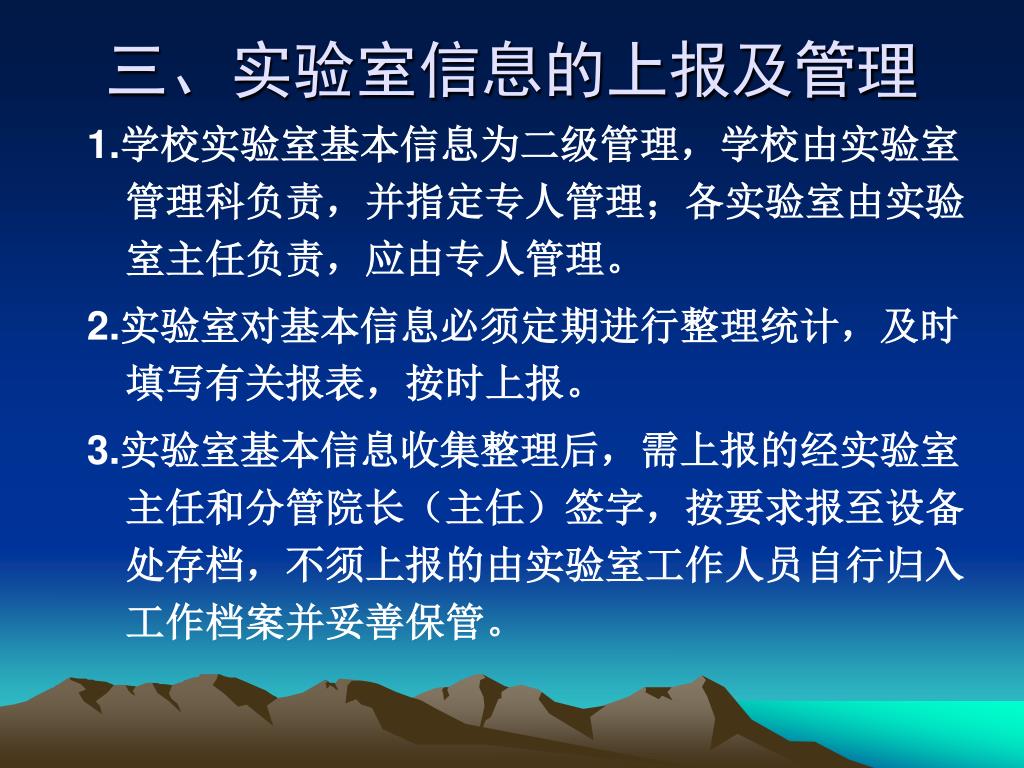 三、实验室信息的上报及管理

1.学校实验室基本信息为二级管理，学校由实验室管理科负责，并指定专人管理；各实验室由实验室主任负责，应由专人管理。

2.实验室对基本信息必须定期进行整理统计，及时填写有关报表，按时上报。

3.实验室基本信息收集整理后，需上报的经实验室主任和分管院长（主任）签字，按要求报至设备处存档，不须上报的由实验室工作人员自行归入工作档案并妥善保管。